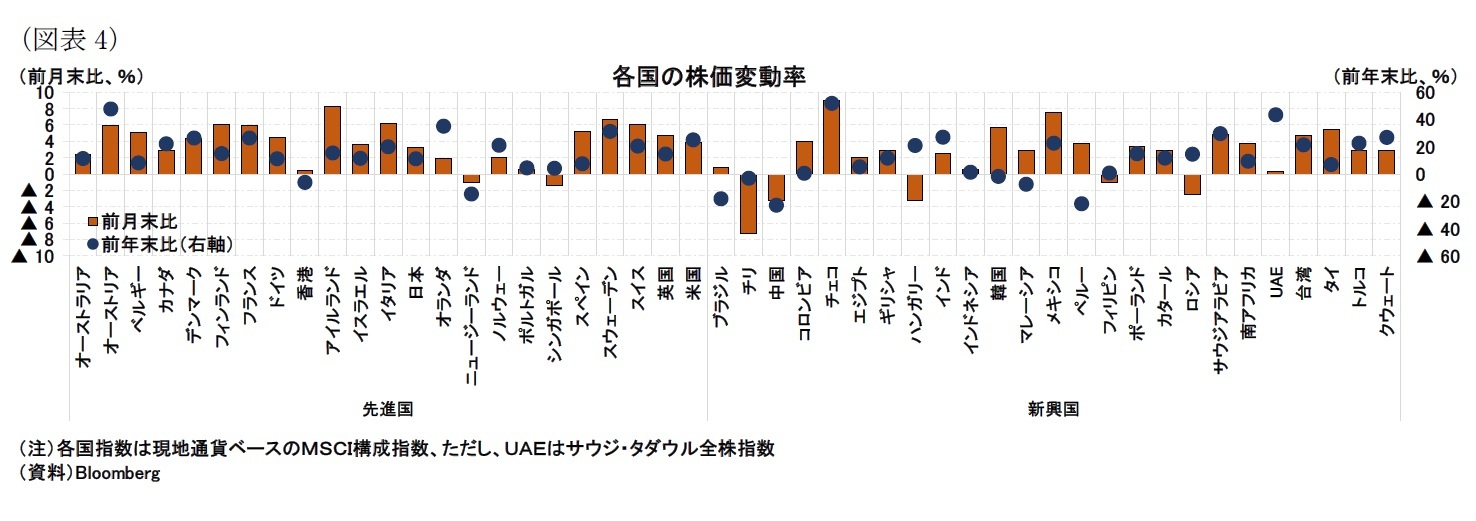 (図表 4)

(前月末比、%)

各国の株価変動率

(前年末比、%)

10
8
6
4
2
0
▲ 2
▲ 4
▲ 6
▲ 8
▲ 10

60
40
20
0
▲ 20
▲ 40
▲ 60

前月末比
前年末比(右軸)

オーストラリア
オーストリア
ベルギー
カナダ
デンマーク
フィンランド
フランス
ドイツ
香港
アイルランド
イスラエル
イタリア
日本
オランダ
ニュージーランド
ノルウェー
ポルトガル
シンガポール
スペイン
スウェーデン
スイス
英国
米国
ブラジル
チリ
中国
コロンビア
チェコ
エジプト
ギリシャ
ハンガリー
インド
インドネシア
韓国
マレーシア
メキシコ
ペルー
フィリピン
ポーランド
カタール
ロシア
サウジアラビア
南アフリカ
UAE
台湾
タイ
トルコ
クウェート

先進国

新興国

(注)各国指数は現地通貨ベースのMSCI構成指数、ただし、UAEはサウジ・タダウル全株指数
(資料)Bloomberg